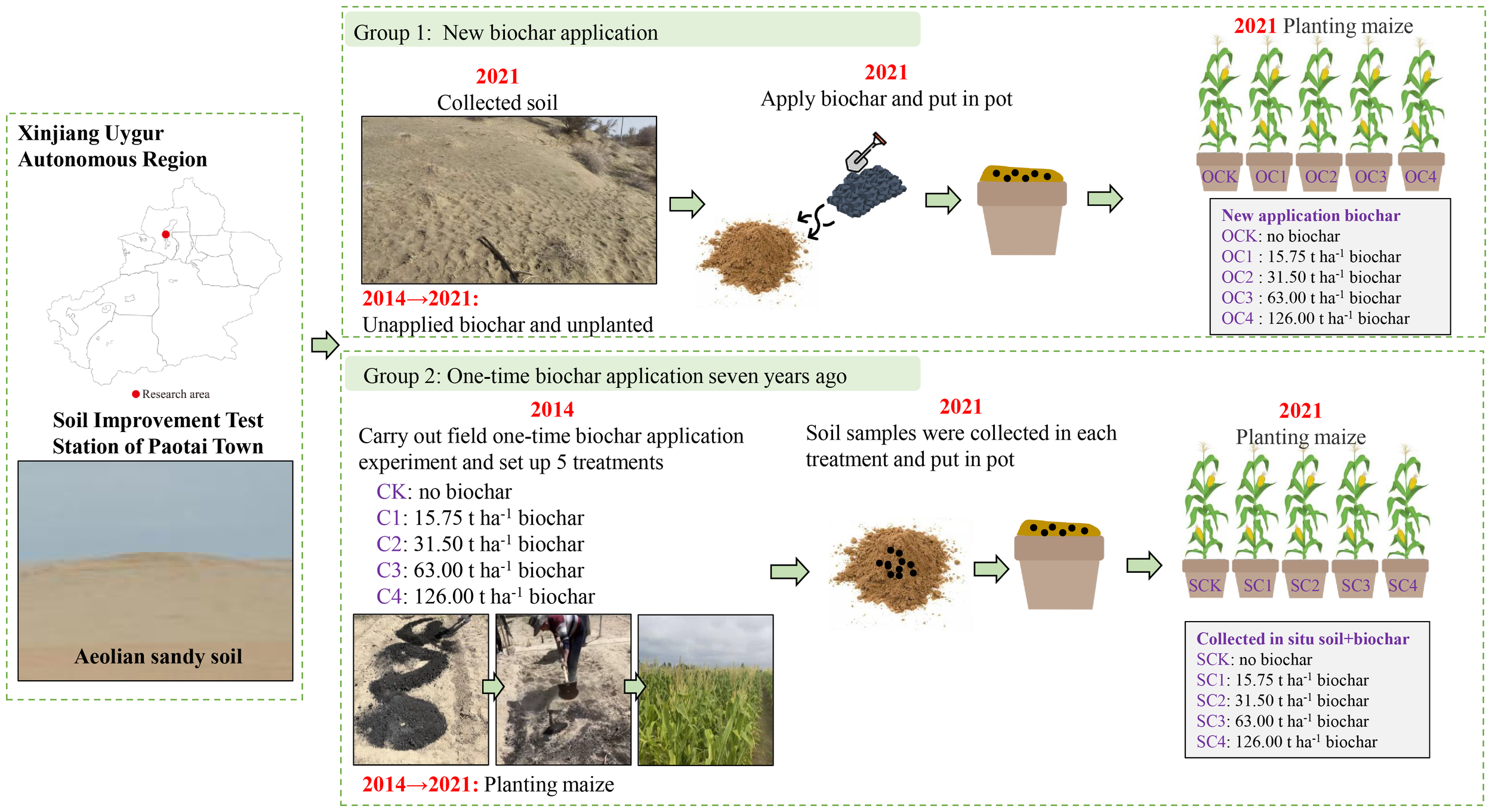 Xinjiang Uygur Autonomous Region

Research area

Soil Improvement Test Station of Paotai Town

Aeolian sandy soil

Group 1: New biochar application

2021
Collected soil

2014→2021:
Unapplied biochar and unplanted

2021
Apply biochar and put in pot

2021 Planting maize

OCK OC1 OC2 OC3 OC4

New application biochar
OCK: no biochar
OC1 : 15.75 t ha$^{-1}$ biochar
OC2 : 31.50 t ha$^{-1}$ biochar
OC3 : 63.00 t ha$^{-1}$ biochar
OC4 : 126.00 t ha$^{-1}$ biochar

Group 2: One-time biochar application seven years ago

2014
Carry out field one-time biochar application experiment and set up 5 treatments
CK: no biochar
C1: 15.75 t ha$^{-1}$ biochar
C2: 31.50 t ha$^{-1}$ biochar
C3: 63.00 t ha$^{-1}$ biochar
C4: 126.00 t ha$^{-1}$ biochar

2014→2021: Planting maize

2021
Soil samples were collected in each treatment and put in pot

2021
Planting maize

SCK SC1 SC2 SC3 SC4

Collected in situ soil+biochar
SCK: no biochar
SC1: 15.75 t ha$^{-1}$ biochar
SC2: 31.50 t ha$^{-1}$ biochar
SC3: 63.00 t ha$^{-1}$ biochar
SC4: 126.00 t ha$^{-1}$ biochar